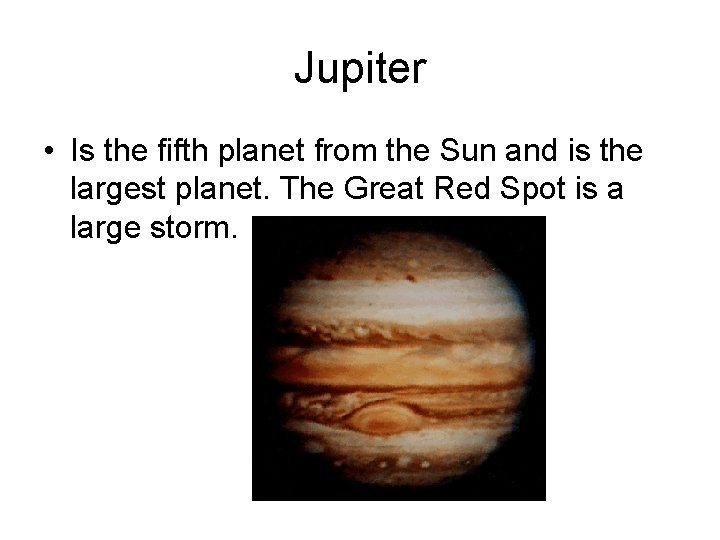 Jupiter

• Is the fifth planet from the Sun and is the largest planet. The Great Red Spot is a large storm.